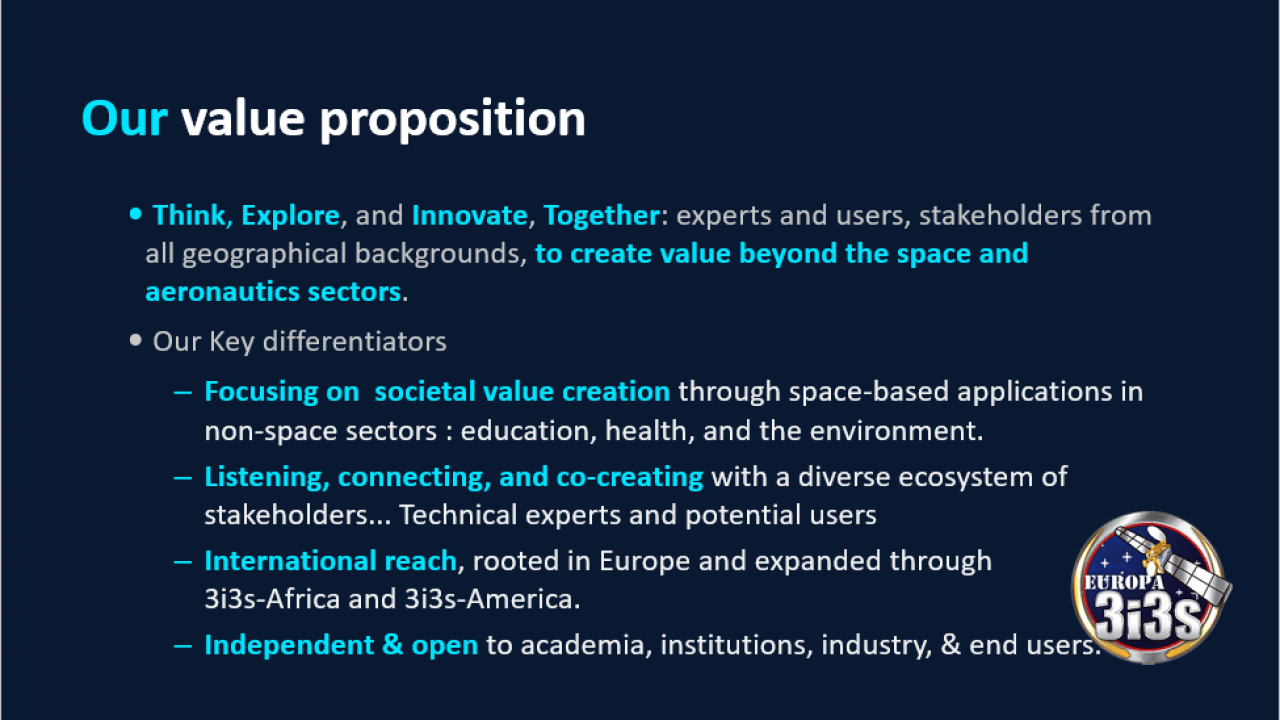 Our value proposition

• Think, Explore, and Innovate, Together: experts and users, stakeholders from all geographical backgrounds, to create value beyond the space and aeronautics sectors.

• Our Key differentiators

– Focusing on societal value creation through space-based applications in non-space sectors : education, health, and the environment.

– Listening, connecting, and co-creating with a diverse ecosystem of stakeholders... Technical experts and potential users

– International reach, rooted in Europe and expanded through 3i3s-Africa and 3i3s-America.

– Independent & open to academia, institutions, industry, & end users.

EUROPA
3i3s